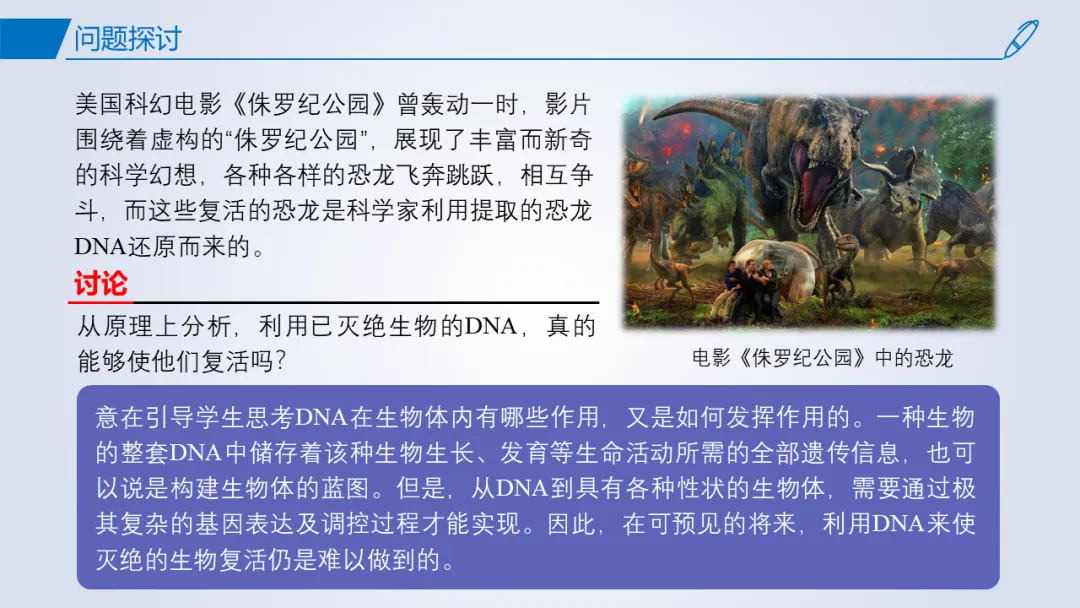 问题探讨

美国科幻电影《侏罗纪公园》曾轰动一时，影片围绕着虚构的“侏罗纪公园”，展现了丰富而新奇的科学幻想，各种各样的恐龙飞奔跳跃，相互争斗，而这些复活的恐龙是科学家利用提取的恐龙DNA还原而来的。

讨论

从原理上分析，利用已灭绝生物的DNA，真的能够使他们复活吗?

电影《侏罗纪公园》中的恐龙

意在引导学生思考DNA在生物体内有哪些作用，又是如何发挥作用的。一种生物的整套DNA中储存着该种生物生长、发育等生命活动所需的全部遗传信息，也可以说是构建生物体的蓝图。但是，从DNA到具有各种性状的生物体，需要通过极其复杂的基因表达及调控过程才能实现。因此，在可预见的将来，利用DNA来使灭绝的生物复活仍是难以做到的。